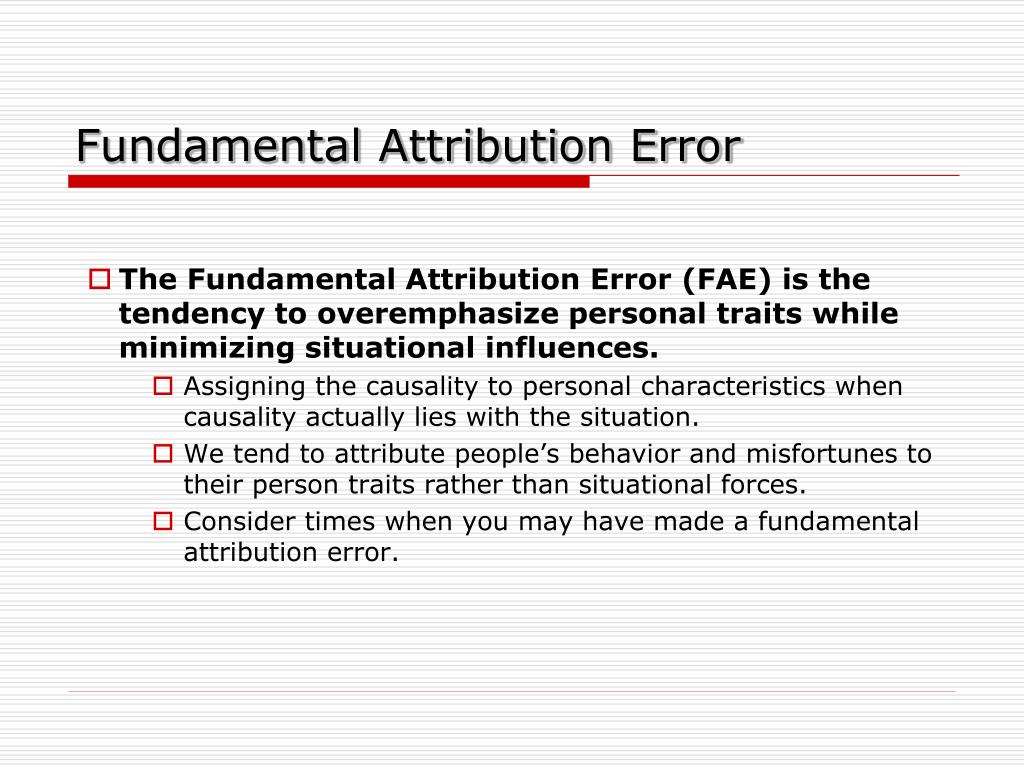 Fundamental Attribution Error

The Fundamental Attribution Error (FAE) is the tendency to overemphasize personal traits while minimizing situational influences.

Assigning the causality to personal characteristics when causality actually lies with the situation.

We tend to attribute people’s behavior and misfortunes to their person traits rather than situational forces.

Consider times when you may have made a fundamental attribution error.